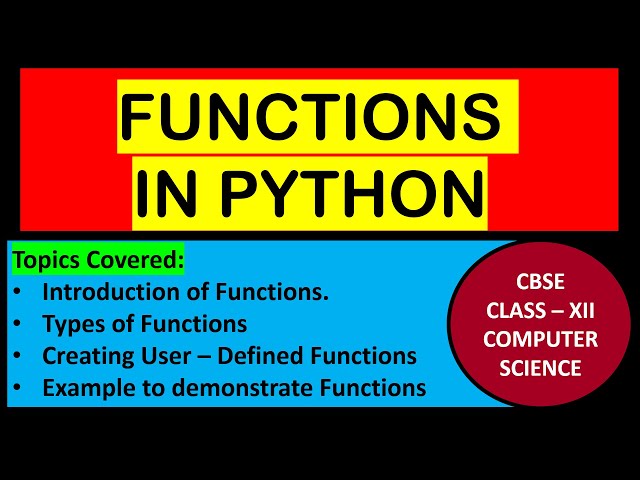 FUNCTIONS IN PYTHON

Topics Covered:
• Introduction of Functions.
• Types of Functions
• Creating User – Defined Functions
• Example to demonstrate Functions

CBSE
CLASS – XII
COMPUTER
SCIENCE